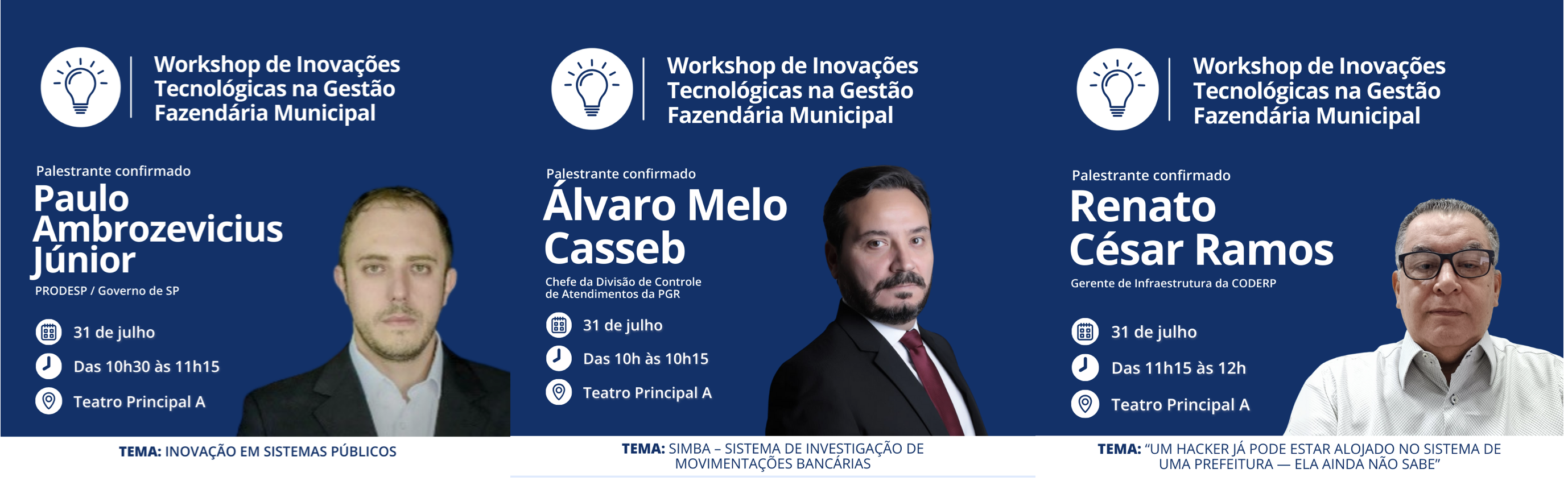 Workshop de Inovações Tecnológicas na Gestão Fazendária Municipal

Palestrante confirmado

Paulo Ambrozevicius Júnior

PRODESP / Governo de SP

31 de julho

Das 10h30 às 11h15

Teatro Principal A

TEMA: INOVAÇÃO EM SISTEMAS PÚBLICOS

Workshop de Inovações Tecnológicas na Gestão Fazendária Municipal

Palestrante confirmado

Álvaro Melo Casseb

Chefe da Divisão de Controle de Atendimentos da PGR

31 de julho

Das 10h às 10h15

Teatro Principal A

TEMA: SIMBA – SISTEMA DE INVESTIGAÇÃO DE MOVIMENTAÇÕES BANCÁRIAS

Workshop de Inovações Tecnológicas na Gestão Fazendária Municipal

Palestrante confirmado

Renato César Ramos

Gerente de Infraestrutura da CODERP

31 de julho

Das 11h15 às 12h

Teatro Principal A

TEMA: "UM HACKER JÁ PODE ESTAR ALOJADO NO SISTEMA DE UMA PREFEITURA — ELA AINDA NÃO SABE"